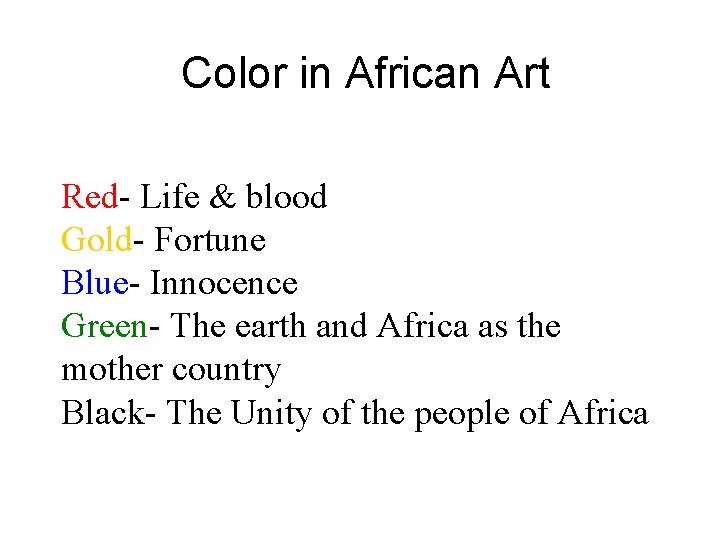 Color in African Art

Red- Life & blood
Gold- Fortune
Blue- Innocence
Green- The earth and Africa as the mother country
Black- The Unity of the people of Africa